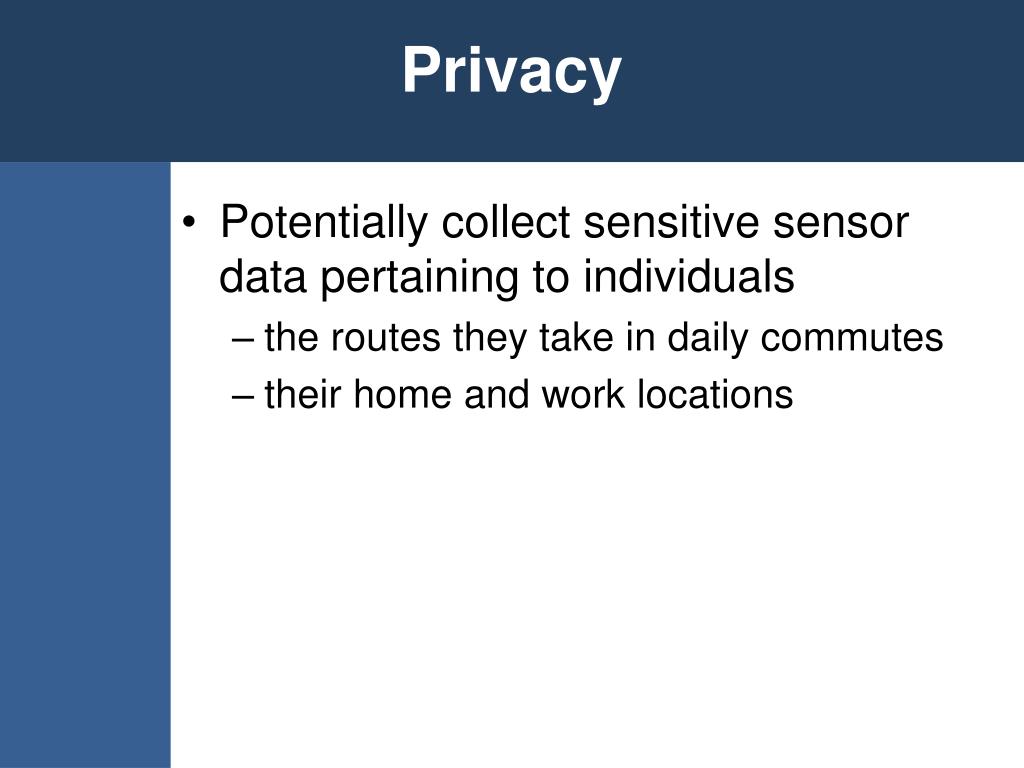 Privacy

• Potentially collect sensitive sensor data pertaining to individuals
– the routes they take in daily commutes
– their home and work locations